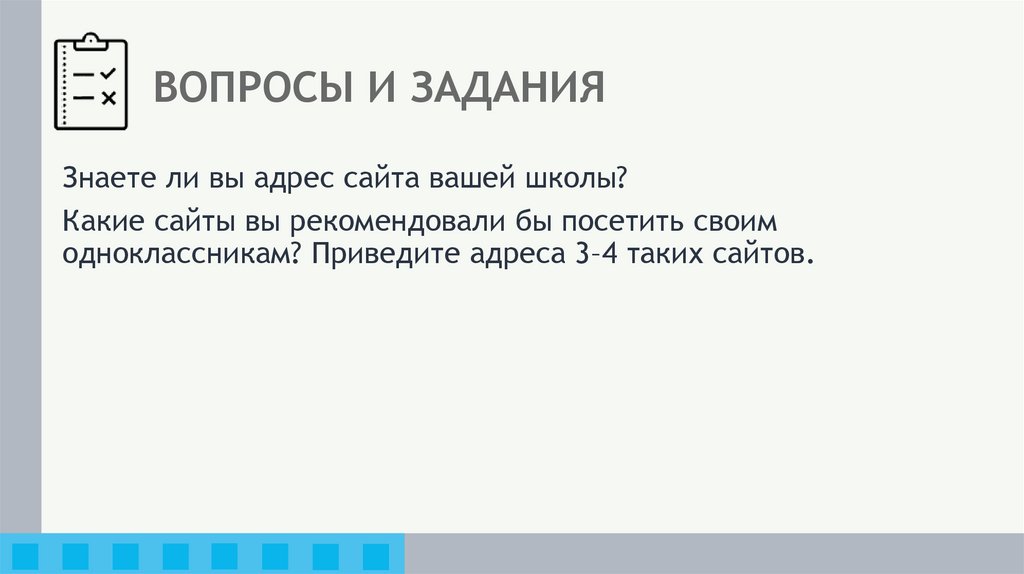 ВОПРОСЫ И ЗАДАНИЯ

Знаете ли вы адрес сайта вашей школы?

Какие сайты вы рекомендовали бы посетить своим одноклассникам? Приведите адреса 3–4 таких сайтов.